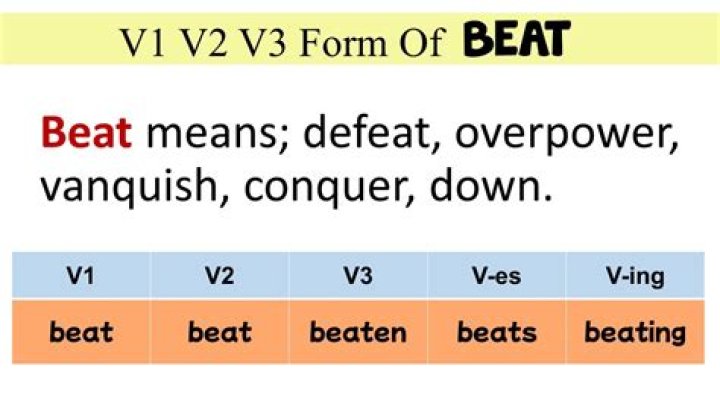 V1 V2 V3 Form Of BEAT

Beat means; defeat, overpower, vanquish, conquer, down.

| V1 | V2 | V3 | V-es | V-ing |
|---|---|---|---|---|
| beat | beat | beaten | beats | beating |